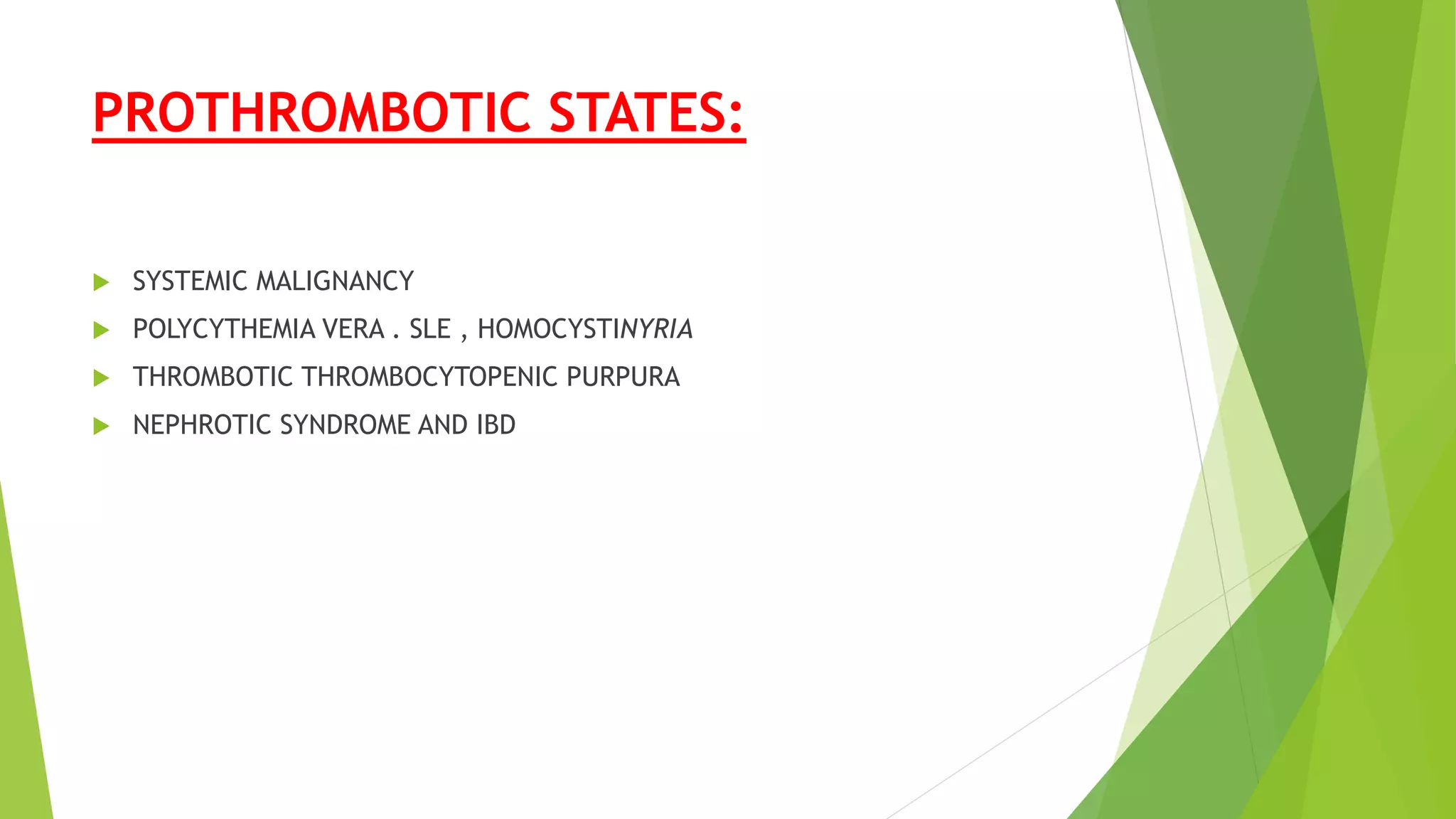 PROTHROMBOTIC STATES:

SYSTEMIC MALIGNANCY

POLYCYTHEMIA VERA . SLE , HOMOCYSTINYRIA

THROMBOTIC THROMBOCYTOPENIC PURPURA

NEPHROTIC SYNDROME AND IBD